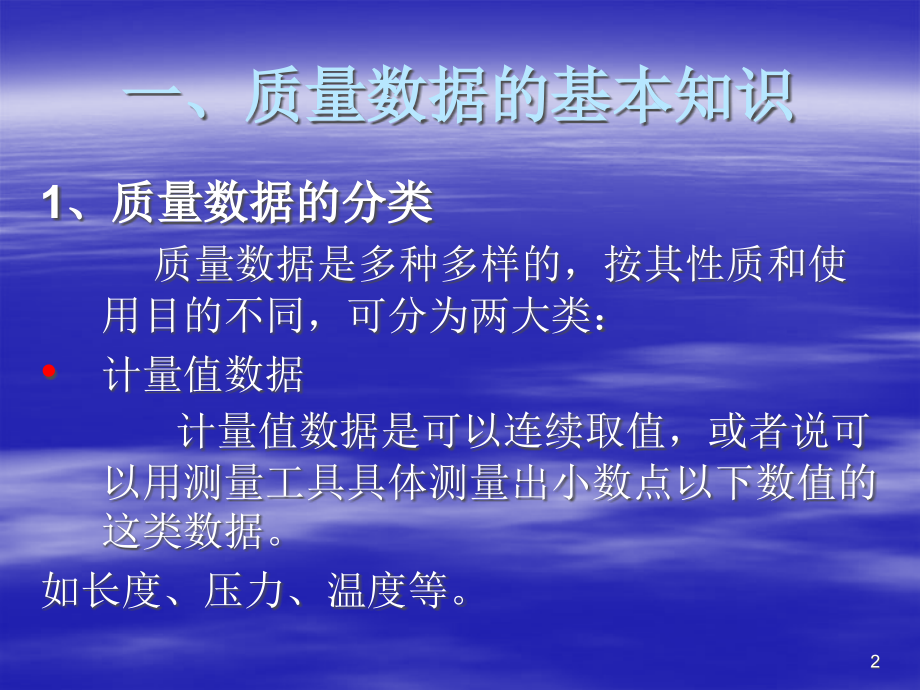 一、质量数据的基本知识

1、质量数据的分类

质量数据是多种多样的，按其性质和使用目的不同，可分为两大类：

• 计量值数据

计量值数据是可以连续取值，或者说可以用测量工具具体测量出小数点以下数值的这类数据。

如长度、压力、温度等。

2